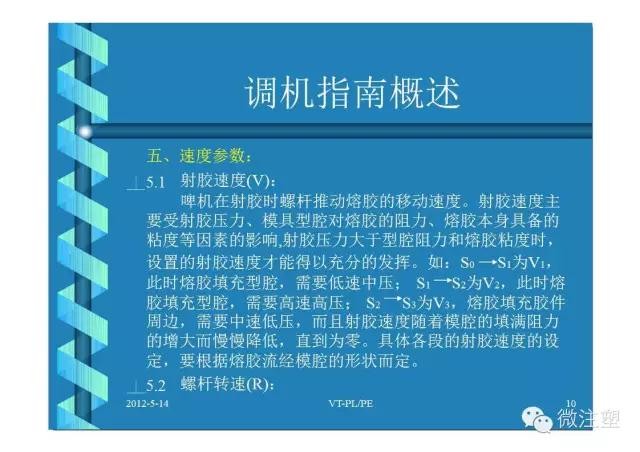 调机指南概述

五、速度参数：

5.1 射胶速度(V)：

啤机在射胶时螺杆推动熔胶的移动速度。射胶速度主要受射胶压力、模具型腔对熔胶的阻力、熔胶本身具备的粘度等因素的影响,射胶压力大于型腔阻力和熔胶粘度时，设置的射胶速度才能得以充分的发挥。如：$S_0 \rightarrow S_1$为$V_1$，此时熔胶填充型腔，需要低速中压；$S_1 \rightarrow S_2$为$V_2$，此时熔胶填充型腔，需要高速高压；$S_2 \rightarrow S_3$为$V_3$，熔胶填充胶件周边，需要中速低压，而且射胶速度随着模腔的填满阻力的增大而慢慢降低，直到为零。具体各段的射胶速度的设定，要根据熔胶流经模腔的形状而定。

5.2 螺杆转速(R)：

2012-5-14 VT-PL/PE 10

微注塑